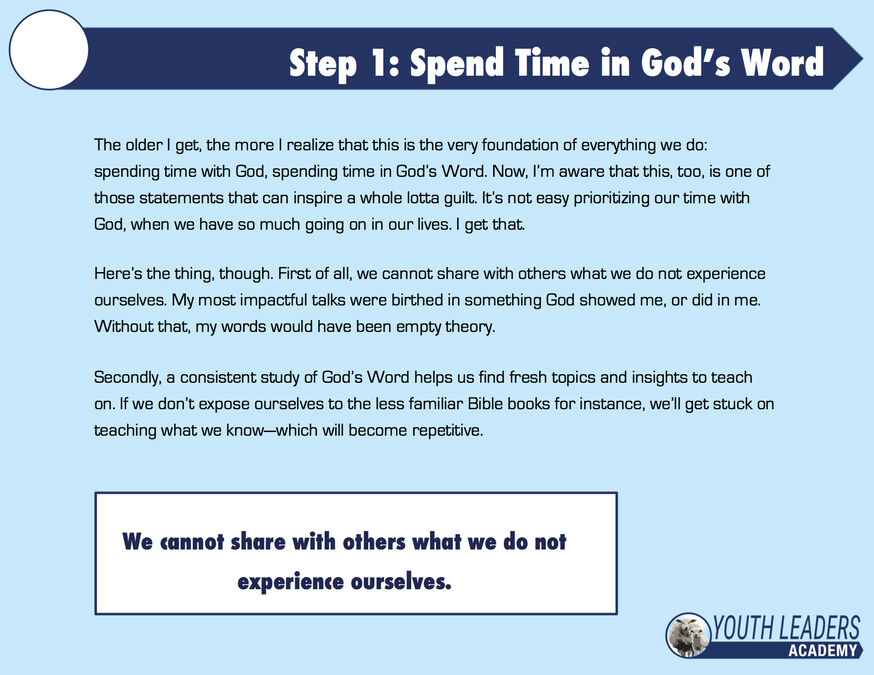 Step 1: Spend Time in God's Word

The older I get, the more I realize that this is the very foundation of everything we do: spending time with God, spending time in God's Word. Now, I'm aware that this, too, is one of those statements that can inspire a whole lotta guilt. It's not easy prioritizing our time with God, when we have so much going on in our lives. I get that.

Here's the thing, though. First of all, we cannot share with others what we do not experience ourselves. My most impactful talks were birthed in something God showed me, or did in me. Without that, my words would have been empty theory.

Secondly, a consistent study of God's Word helps us find fresh topics and insights to teach on. If we don't expose ourselves to the less familiar Bible books for instance, we'll get stuck on teaching what we know—which will become repetitive.

We cannot share with others what we do not experience ourselves.

YOUTH LEADERS ACADEMY